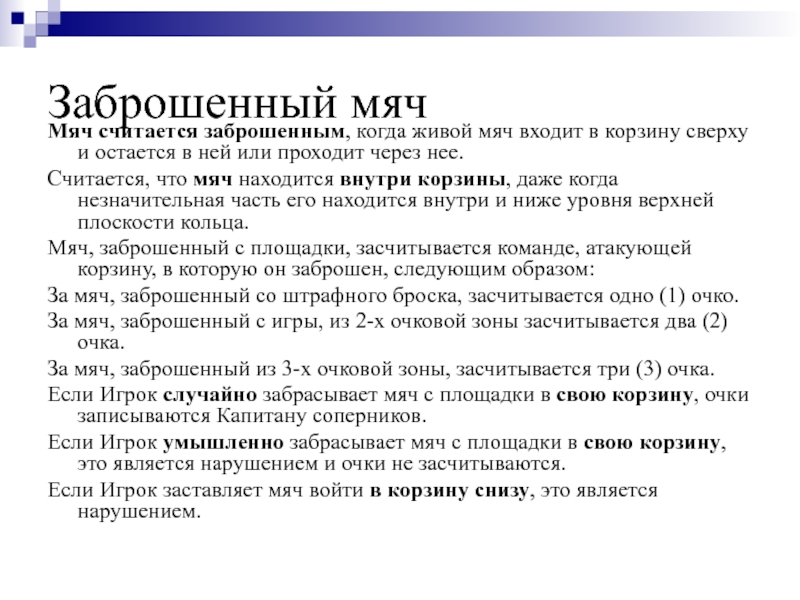 Заброшенный мяч

Мяч считается заброшенным, когда живой мяч входит в корзину сверху и остается в ней или проходит через нее.

Считается, что мяч находится внутри корзины, даже когда незначительная часть его находится внутри и ниже уровня верхней плоскости кольца.

Мяч, заброшенный с площадки, засчитывается команде, атакующей корзину, в которую он заброшен, следующим образом:

За мяч, заброшенный со штрафного броска, засчитывается одно (1) очко.

За мяч, заброшенный с игры, из 2-х очковой зоны засчитывается два (2) очка.

За мяч, заброшенный из 3-х очковой зоны, засчитывается три (3) очка.

Если Игрок случайно забрасывает мяч с площадки в свою корзину, очки записываются Капитану соперников.

Если Игрок умышленно забрасывает мяч с площадки в свою корзину, это является нарушением и очки не засчитываются.

Если Игрок заставляет мяч войти в корзину снизу, это является нарушением.